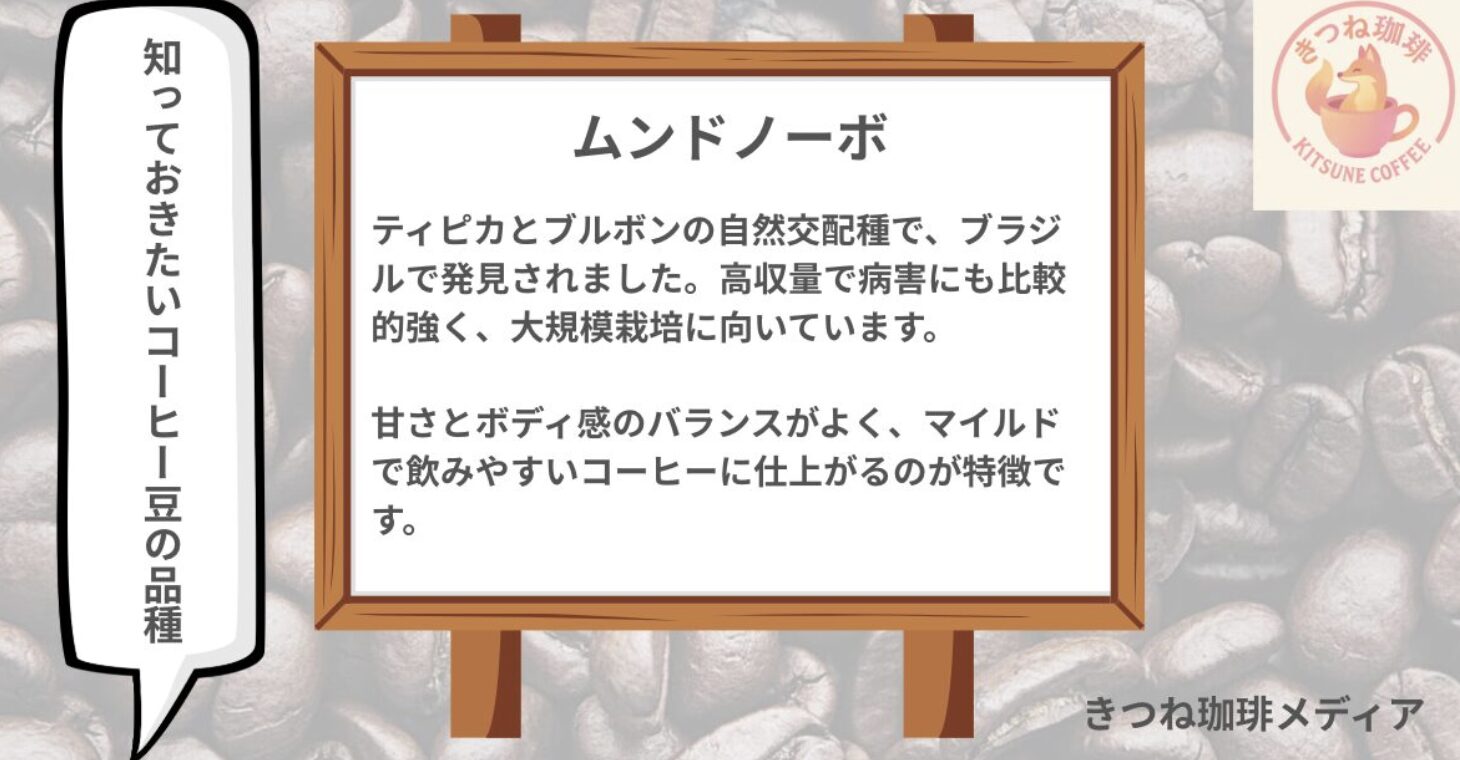 知っておきたいコーヒー豆の品種

ムンドノーボ

ティピカとブルボンの自然交配種で、ブラジルで発見されました。高収量で病害にも比較的強く、大規模栽培に向いています。

甘さとボディ感のバランスがよく、マイルドで飲みやすいコーヒーに仕上がるのが特徴です。

きつね珈琲
KITSUNE COFFEE

きつね珈琲メディア